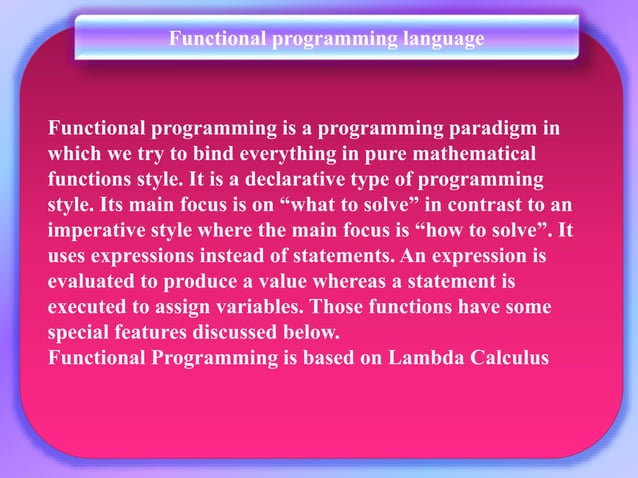 Functional programming language

Functional programming is a programming paradigm in which we try to bind everything in pure mathematical functions style. It is a declarative type of programming style. Its main focus is on “what to solve” in contrast to an imperative style where the main focus is “how to solve”. It uses expressions instead of statements. An expression is evaluated to produce a value whereas a statement is executed to assign variables. Those functions have some special features discussed below.
Functional Programming is based on Lambda Calculus